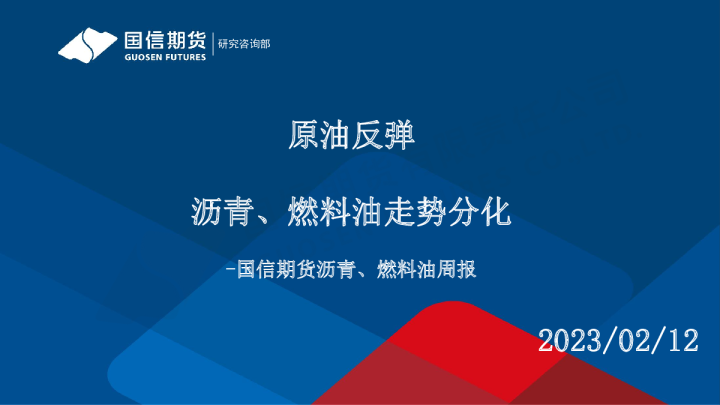 国信期货
GUOSEN FUTURES
研究咨询部

原油反弹

沥青、燃料油走势分化

-国信期货沥青、燃料油周报

2023/02/12